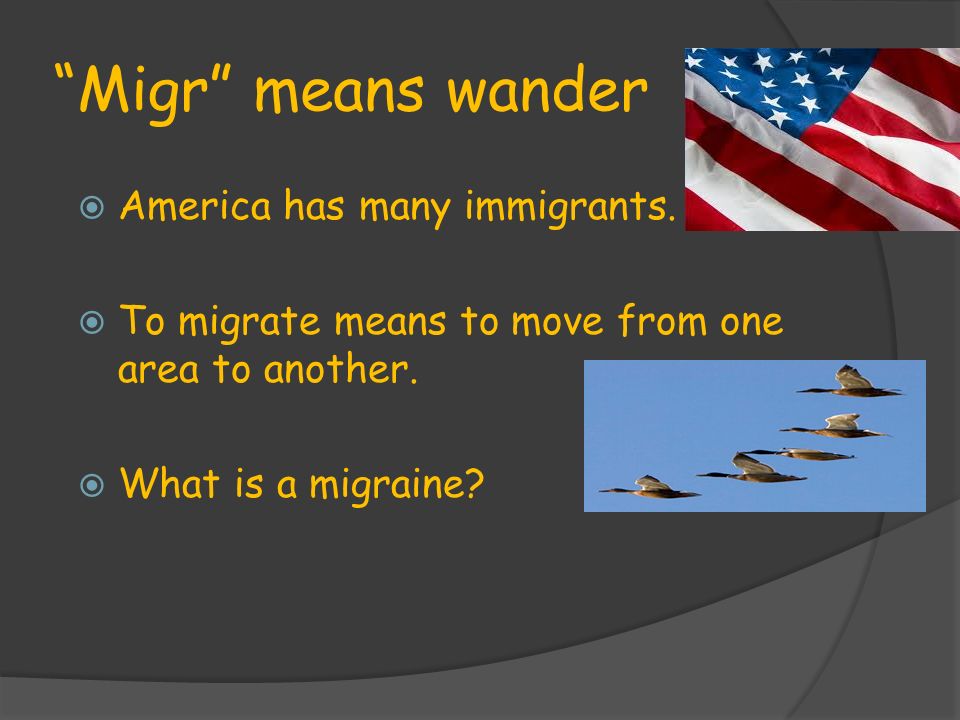 “Migr” means wander

America has many immigrants.

To migrate means to move from one area to another.

What is a migraine?